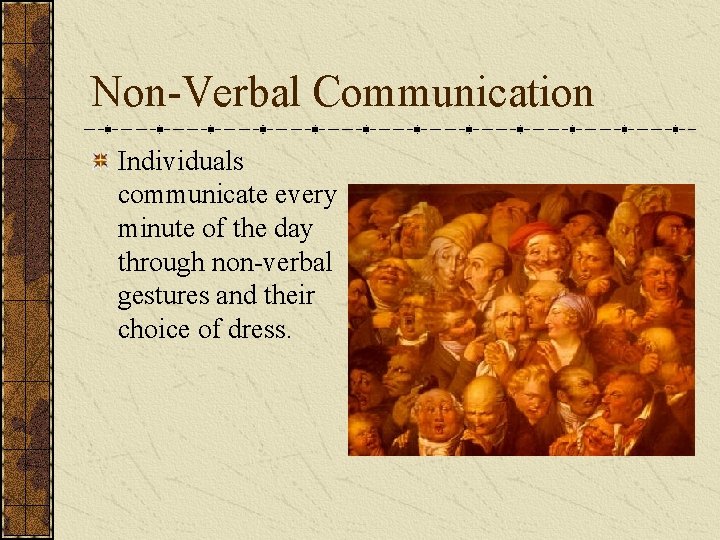 Non-Verbal Communication

Individuals communicate every minute of the day through non-verbal gestures and their choice of dress.